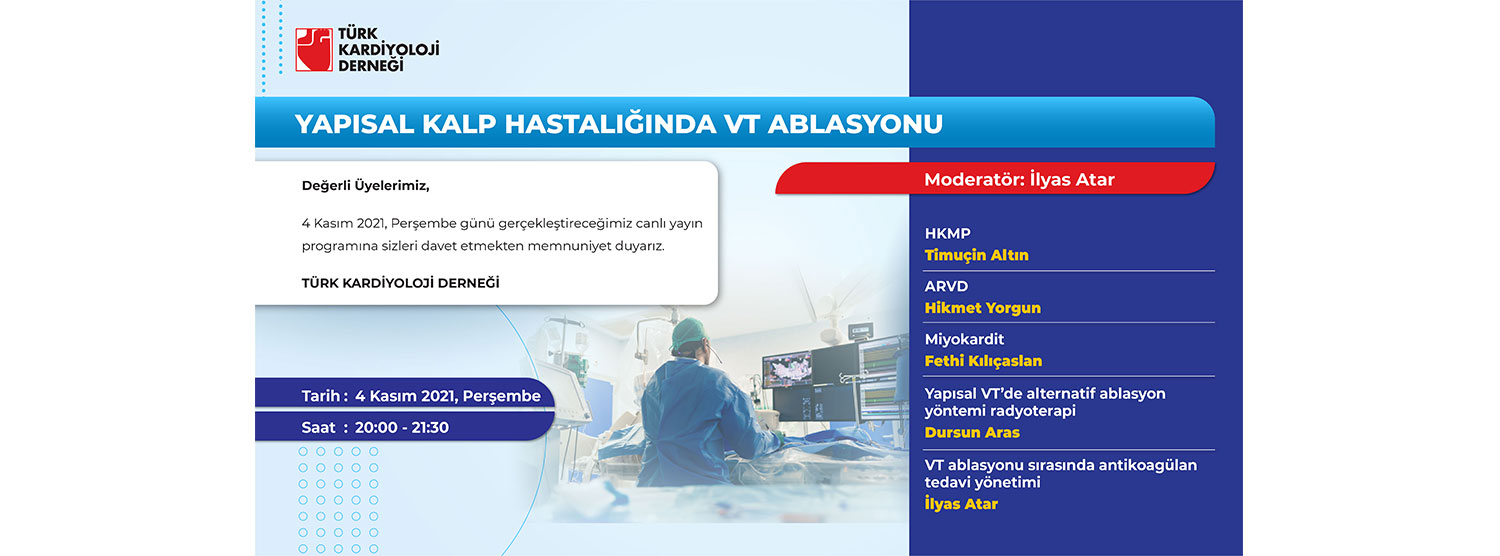 TÜRK KARDİYOLOJİ DERNEĞİ

YAPISAL KALP HASTALIĞINDA VT ABLASYONU

Değerli Üyelerimiz,

4 Kasım 2021, Perşembe günü gerçekleştireceğimiz canlı yayın programına sizleri davet etmekten memnuniyet duyarız.

TÜRK KARDİYOLOJİ DERNEĞİ

Tarih : 4 Kasım 2021, Perşembe
Saat : 20:00 - 21:30

Moderatör: İlyas Atar

HKMP
Timuçin Altın

ARVD
Hikmet Yorgun

Miyokardit
Fethi Kılıçaslan

Yapısal VT'de alternatif ablasyon yöntemi radyoterapi
Dursun Aras

VT ablasyonu sırasında antikoagülan tedavi yönetimi
İlyas Atar